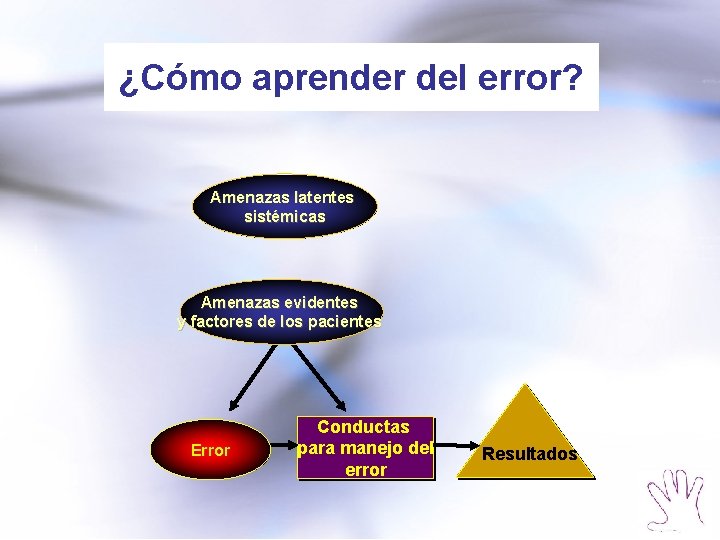 ¿Cómo aprender del error?

Amenazas latentes sistémicas

Amenazas evidentes y factores de los pacientes

Error

Conductas para manejo del error

Resultados